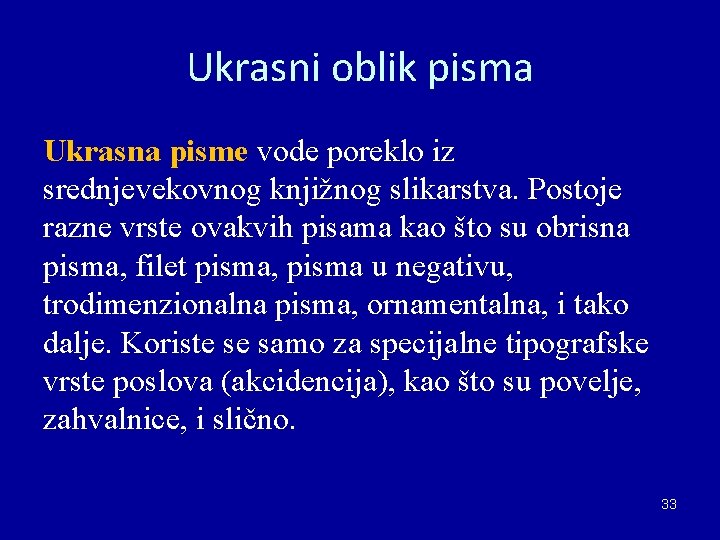 Ukrasni oblik pisma

Ukrasna pisme vode poreklo iz srednjevekovnog knjižnog slikarstva. Postoje razne vrste ovakvih pisama kao što su obrisna pisma, filet pisma, pisma u negativu, trodimenzionalna pisma, ornamentalna, i tako dalje. Koriste se samo za specijalne tipografske vrste poslova (akcidencija), kao što su povelje, zahvalnice, i slično.

33